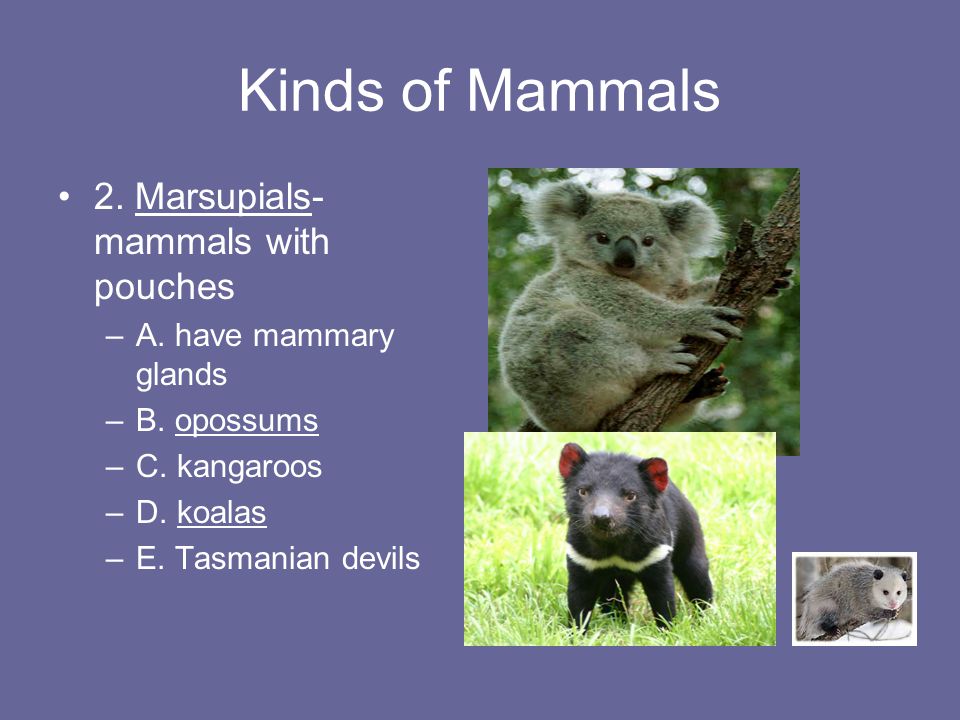 Kinds of Mammals

• 2. Marsupials- mammals with pouches
– A. have mammary glands
– B. opossums
– C. kangaroos
– D. koalas
– E. Tasmanian devils